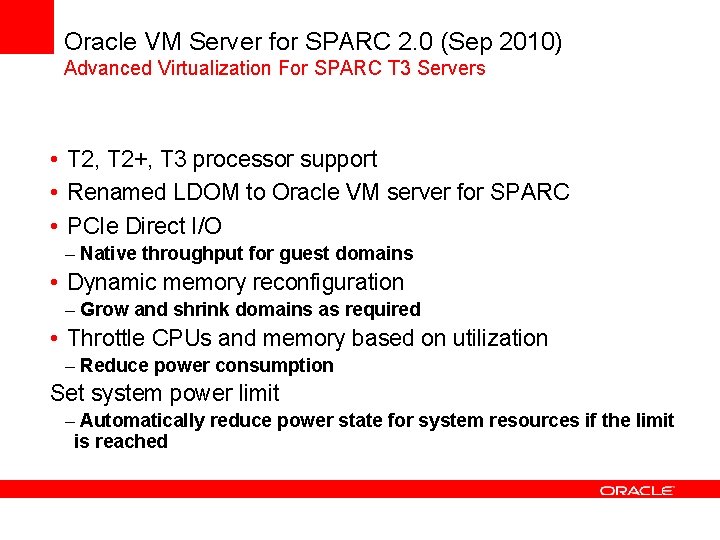 Oracle VM Server for SPARC 2.0 (Sep 2010)
Advanced Virtualization For SPARC T3 Servers

• T2, T2+, T3 processor support
• Renamed LDOM to Oracle VM server for SPARC
• PCIe Direct I/O
– Native throughput for guest domains
• Dynamic memory reconfiguration
– Grow and shrink domains as required
• Throttle CPUs and memory based on utilization
– Reduce power consumption
Set system power limit
– Automatically reduce power state for system resources if the limit is reached

ORACLE